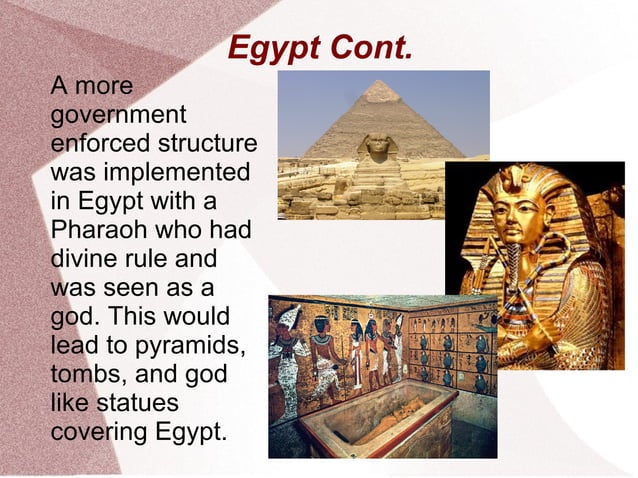 Egypt Cont.

A more government enforced structure was implemented in Egypt with a Pharaoh who had divine rule and was seen as a god. This would lead to pyramids, tombs, and god like statues covering Egypt.